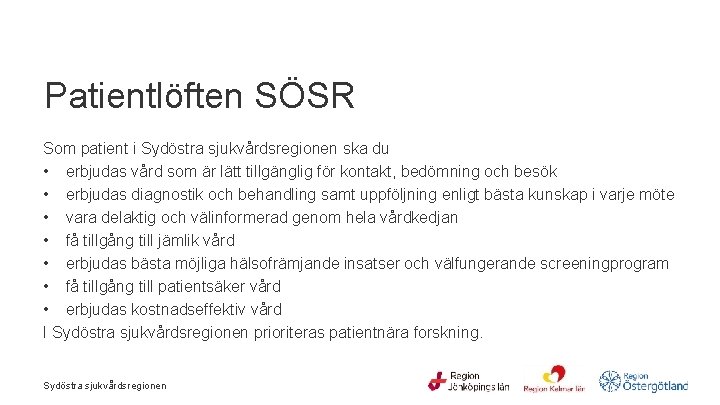 Patientlöften SÖSR

Som patient i Sydöstra sjukvårdsregionen ska du
• erbjudas vård som är lätt tillgänglig för kontakt, bedömning och besök
• erbjudas diagnostik och behandling samt uppföljning enligt bästa kunskap i varje möte
• vara delaktig och välinformerad genom hela vårdkedjan
• få tillgång till jämlik vård
• erbjudas bästa möjliga hälsofrämjande insatser och välfungerande screeningprogram
• få tillgång till patientsäker vård
• erbjudas kostnadseffektiv vård
I Sydöstra sjukvårdsregionen prioriteras patientnära forskning.

Sydöstra sjukvårdsregionen

Region Jönköpings län

Region Kalmar län

Region Östergötland